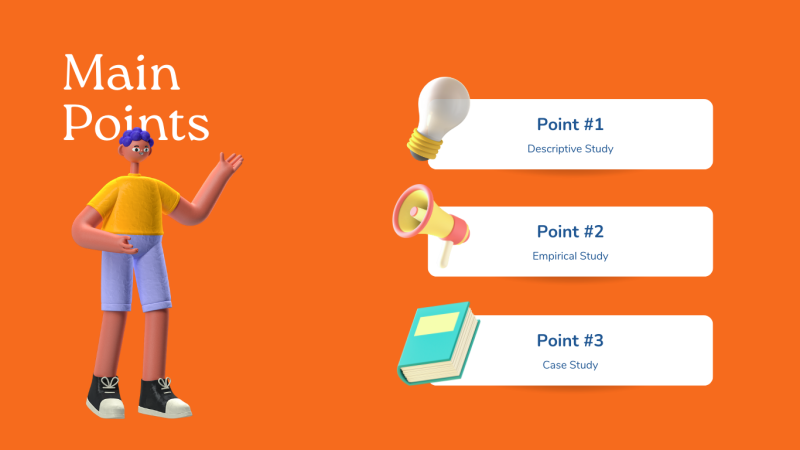 Main Points

Point #1
Descriptive Study

Point #2
Empirical Study

Point #3
Case Study